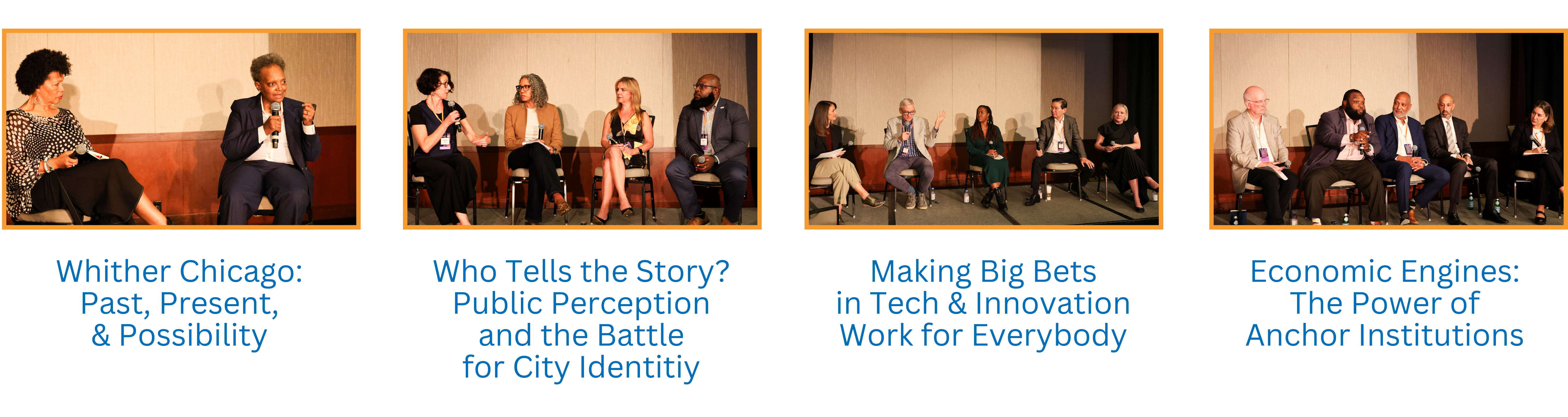 Whither Chicago:
Past, Present,
& Possibility

Who Tells the Story?
Public Perception
and the Battle
for City Identitiy

Making Big Bets
in Tech & Innovation
Work for Everybody

Economic Engines:
The Power of
Anchor Institutions